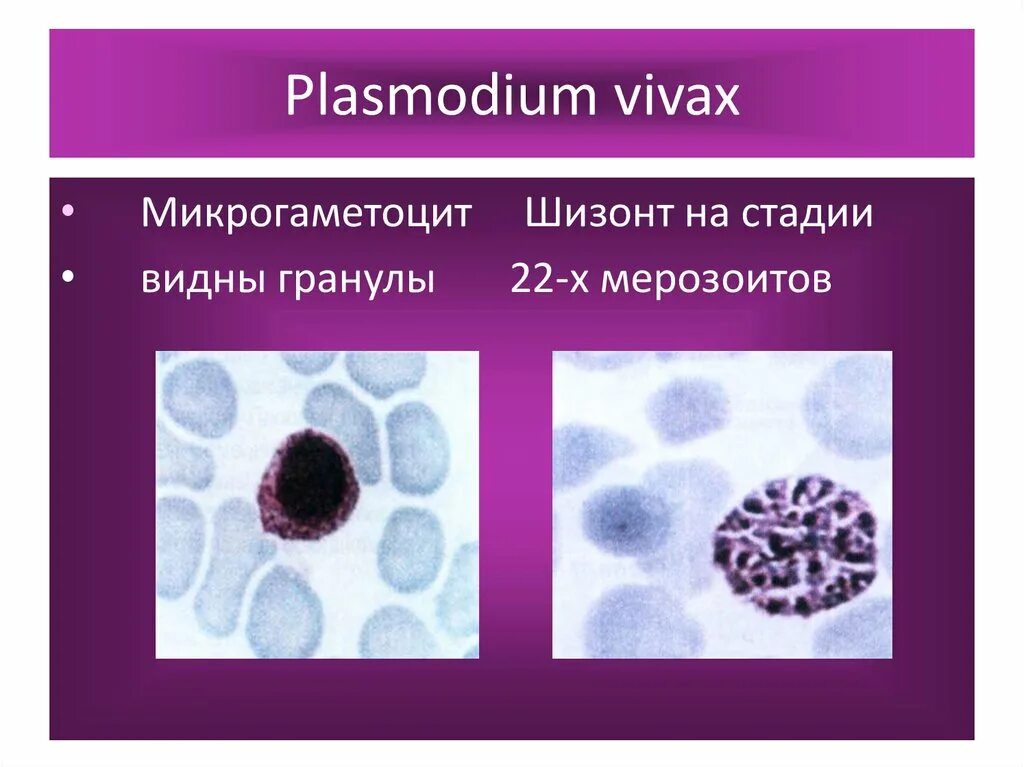 Plasmodium vivax

• Микрогаметоцит Шизонт на стадии
• видны гранулы 22-х мерозоитов